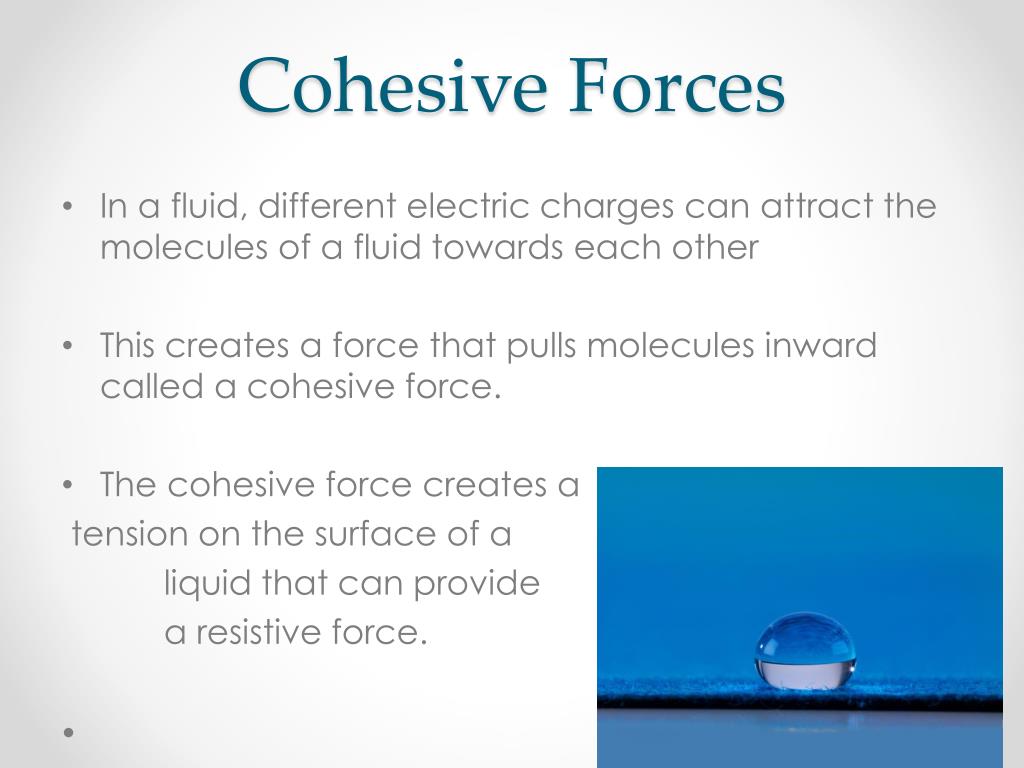 Cohesive Forces

• In a fluid, different electric charges can attract the molecules of a fluid towards each other

• This creates a force that pulls molecules inward called a cohesive force.

• The cohesive force creates a tension on the surface of a liquid that can provide a resistive force.

•